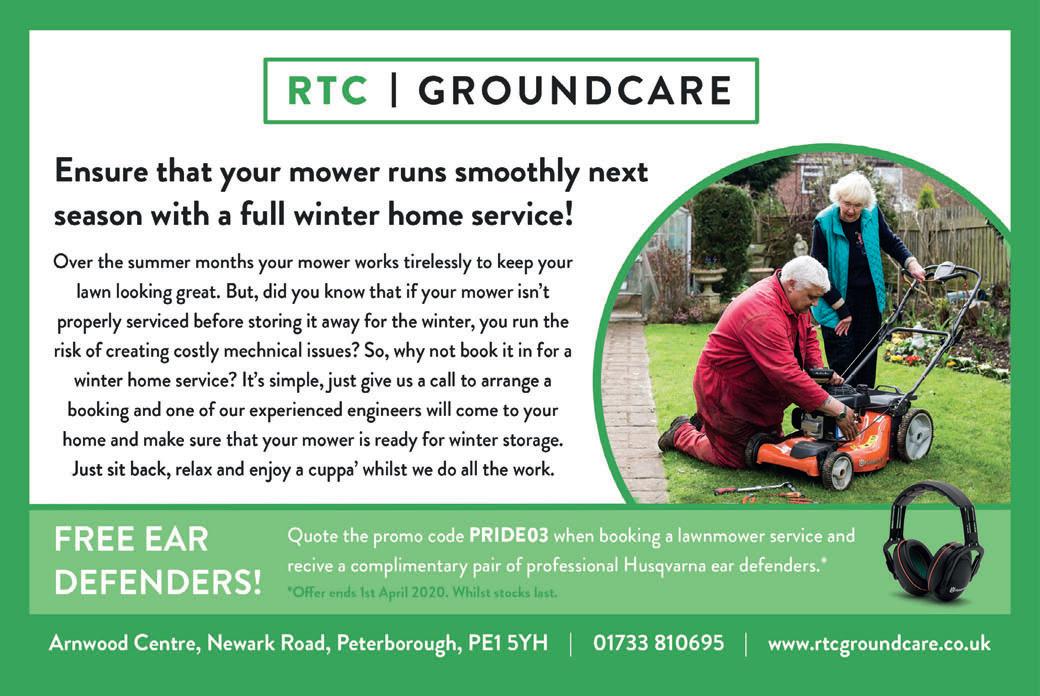 RTC | GROUNDCARE

Ensure that your mower runs smoothly next season with a full winter home service!

Over the summer months your mower works tirelessly to keep your lawn looking great. But, did you know that if your mower isn't properly serviced before storing it away for the winter, you run the risk of creating costly mechnical issues? So, why not book it in for a winter home service? It's simple, just give us a call to arrange a booking and one of our experienced engineers will come to your home and make sure that your mower is ready for winter storage. Just sit back, relax and enjoy a cuppa' whilst we do all the work.

FREE EAR DEFENDERS!

Quote the promo code PRIDE03 when booking a lawnmower service and recive a complimentary pair of professional Husqvarna ear defenders.*

*Offer ends 1st April 2020. Whilst stocks last.

Arnwood Centre, Newark Road, Peterborough, PE1 5YH | 01733 810695 | www.rtcgroundcare.co.uk